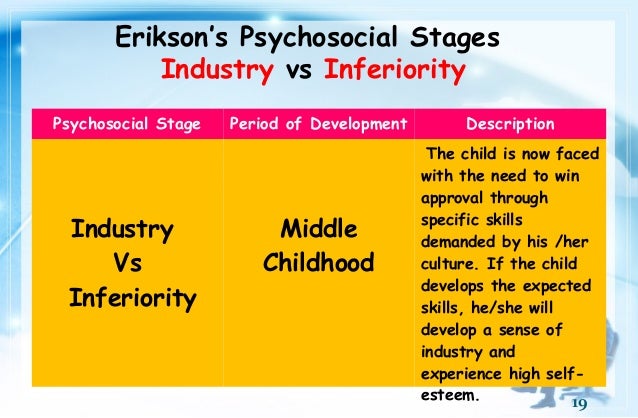 Erikson's Psychosocial Stages
Industry vs Inferiority

| Psychosocial Stage | Period of Development | Description |
|---|---|---|
| Industry Vs Inferiority | Middle Childhood | The child is now faced with the need to win approval through specific skills demanded by his /her culture. If the child develops the expected skills, he/she will develop a sense of industry and experience high self-esteem. |

19